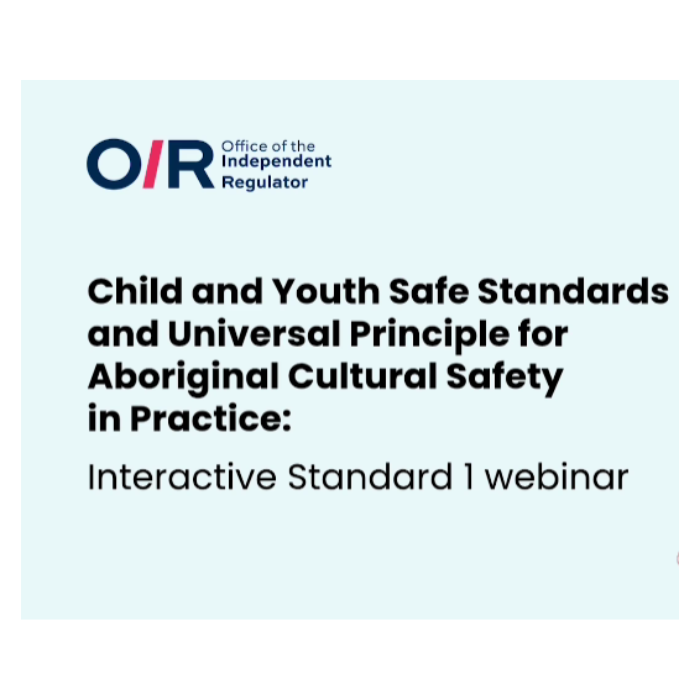 O/R Office of the Independent Regulator

Child and Youth Safe Standards and Universal Principle for Aboriginal Cultural Safety in Practice:

Interactive Standard 1 webinar